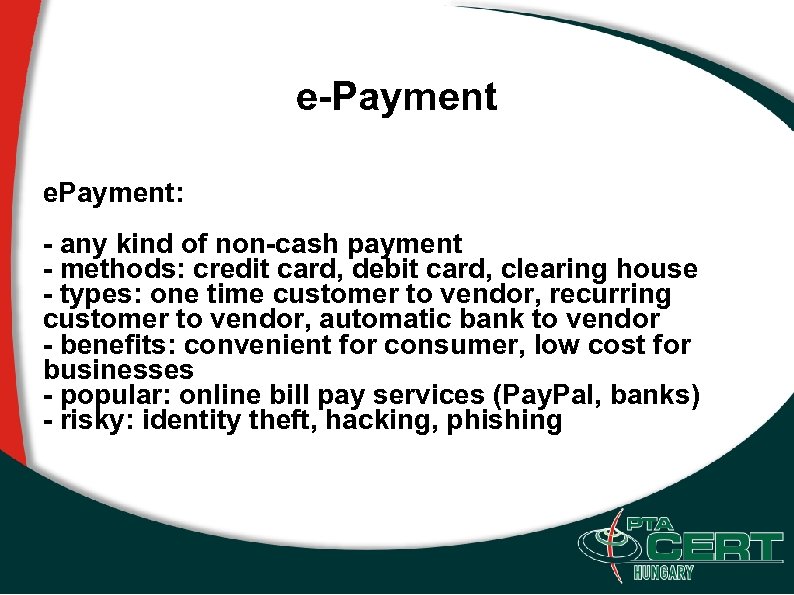 e-Payment

ePayment:

- any kind of non-cash payment
- methods: credit card, debit card, clearing house
- types: one time customer to vendor, recurring customer to vendor, automatic bank to vendor
- benefits: convenient for consumer, low cost for businesses
- popular: online bill pay services (PayPal, banks)
- risky: identity theft, hacking, phishing

PTA CERT HUNGARY